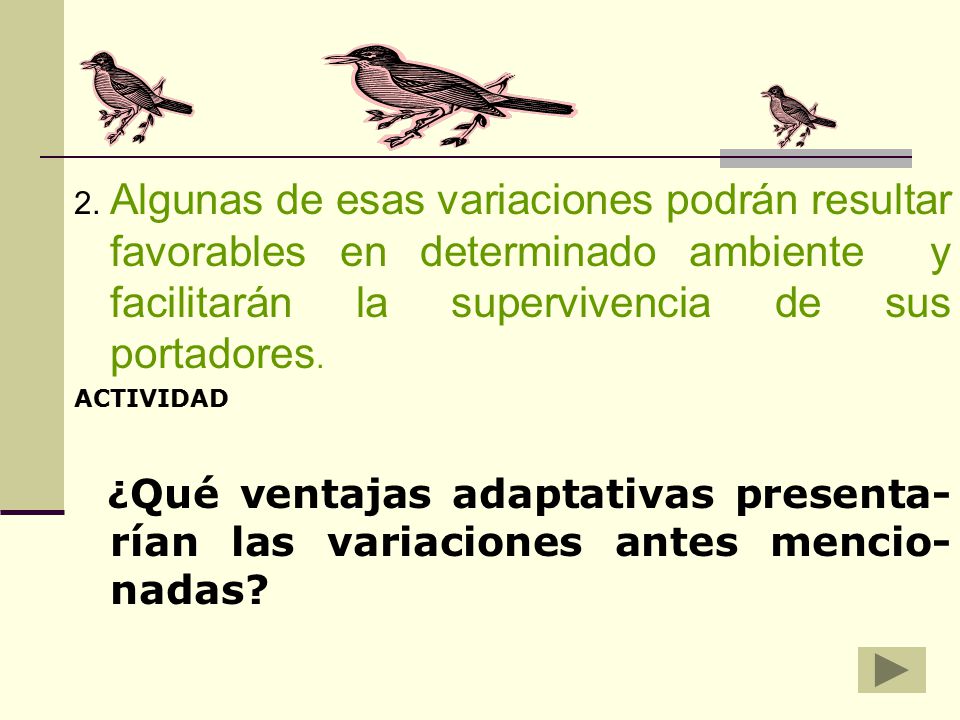 2. Algunas de esas variaciones podrán resultar favorables en determinado ambiente y facilitarán la supervivencia de sus portadores.

ACTIVIDAD

¿Qué ventajas adaptativas presentarían las variaciones antes mencionadas?